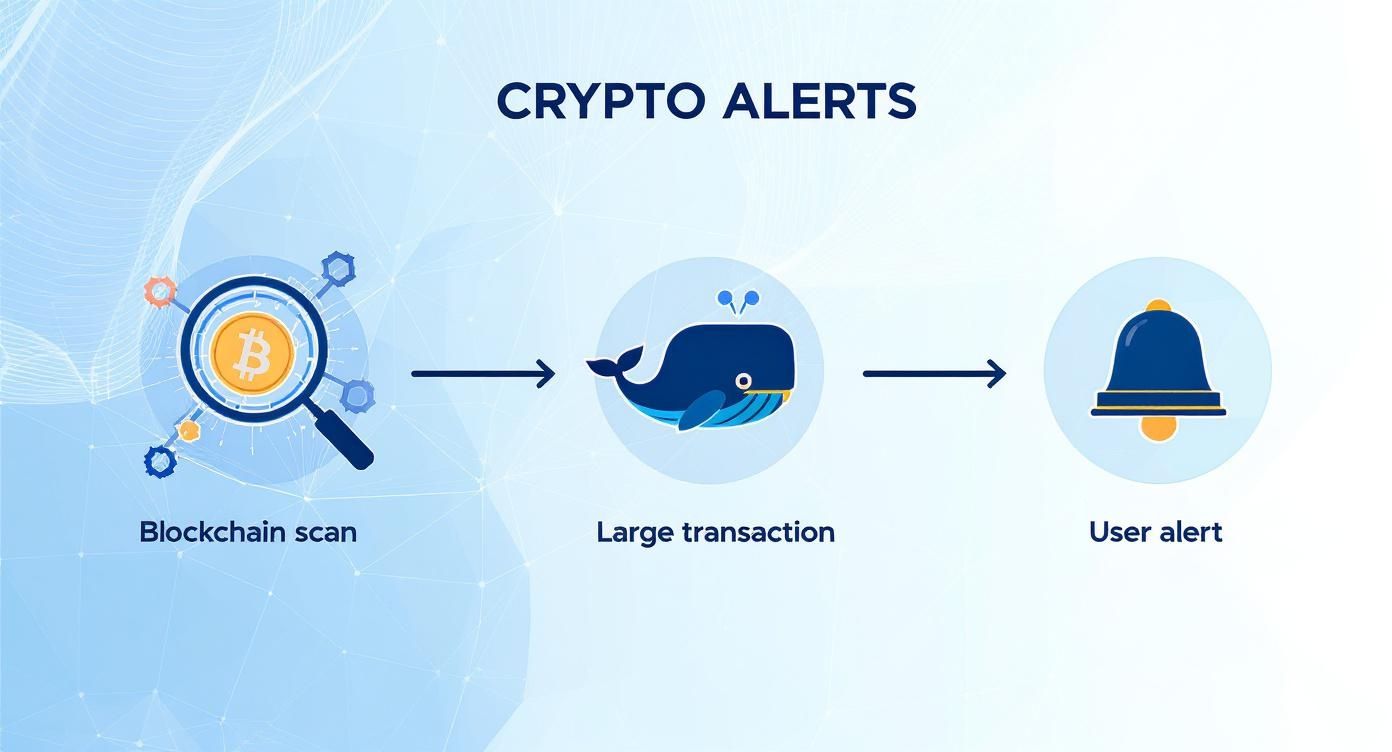 CRYPTO ALERTS

Blockchain scan

Large transaction

User alert